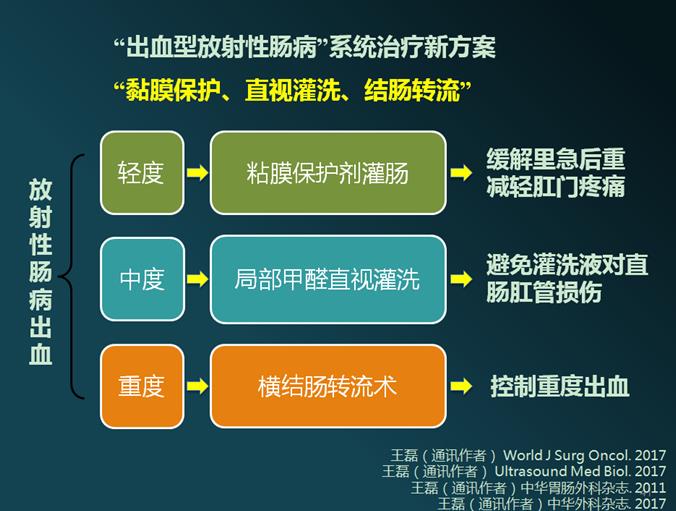 “出血型放射性肠病”系统治疗新方案

“黏膜保护、直视灌洗、结肠转流”

放射性肠病出血

轻度 粘膜保护剂灌肠 缓解里急后重 减轻肛门疼痛

中度 局部甲醛直视灌洗 避免灌洗液对直肠肛管损伤

重度 横结肠转流术 控制重度出血

王磊（通讯作者） World J Surg Oncol. 2017
王磊（通讯作者） Ultrasound Med Biol. 2017
王磊（通讯作者）中华胃肠外科杂志. 2011
王磊（通讯作者）中华外科杂志. 2017